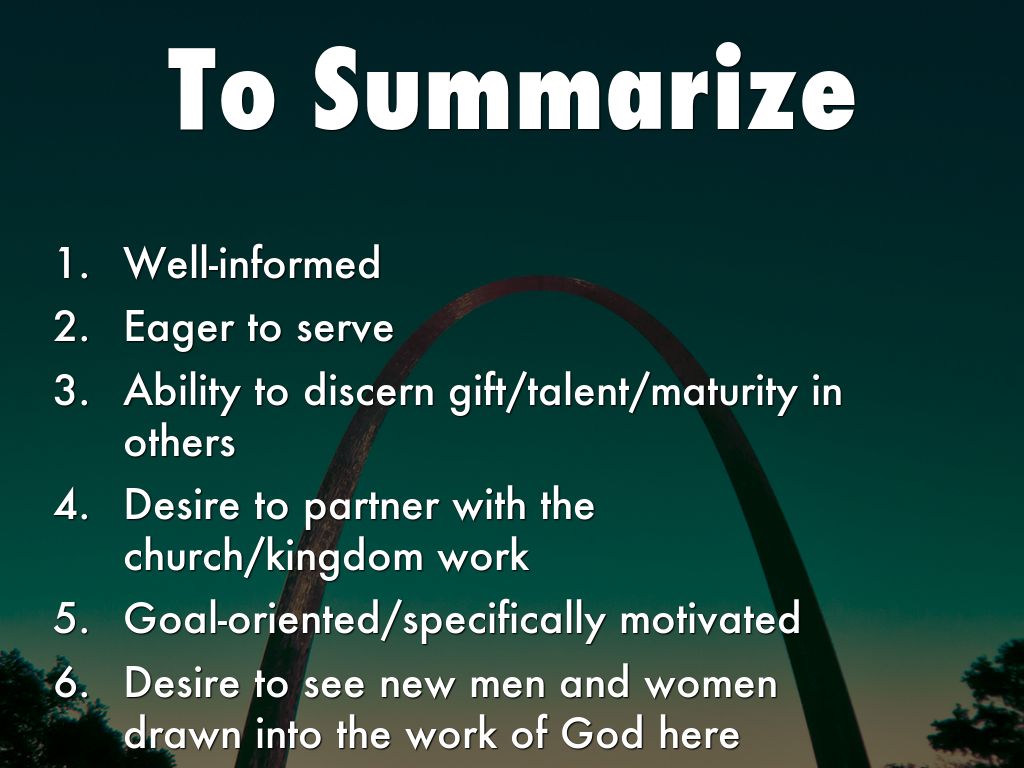 To Summarize

1. Well-informed
2. Eager to serve
3. Ability to discern gift/talent/maturity in others
4. Desire to partner with the church/kingdom work
5. Goal-oriented/specifically motivated
6. Desire to see new men and women drawn into the work of God here